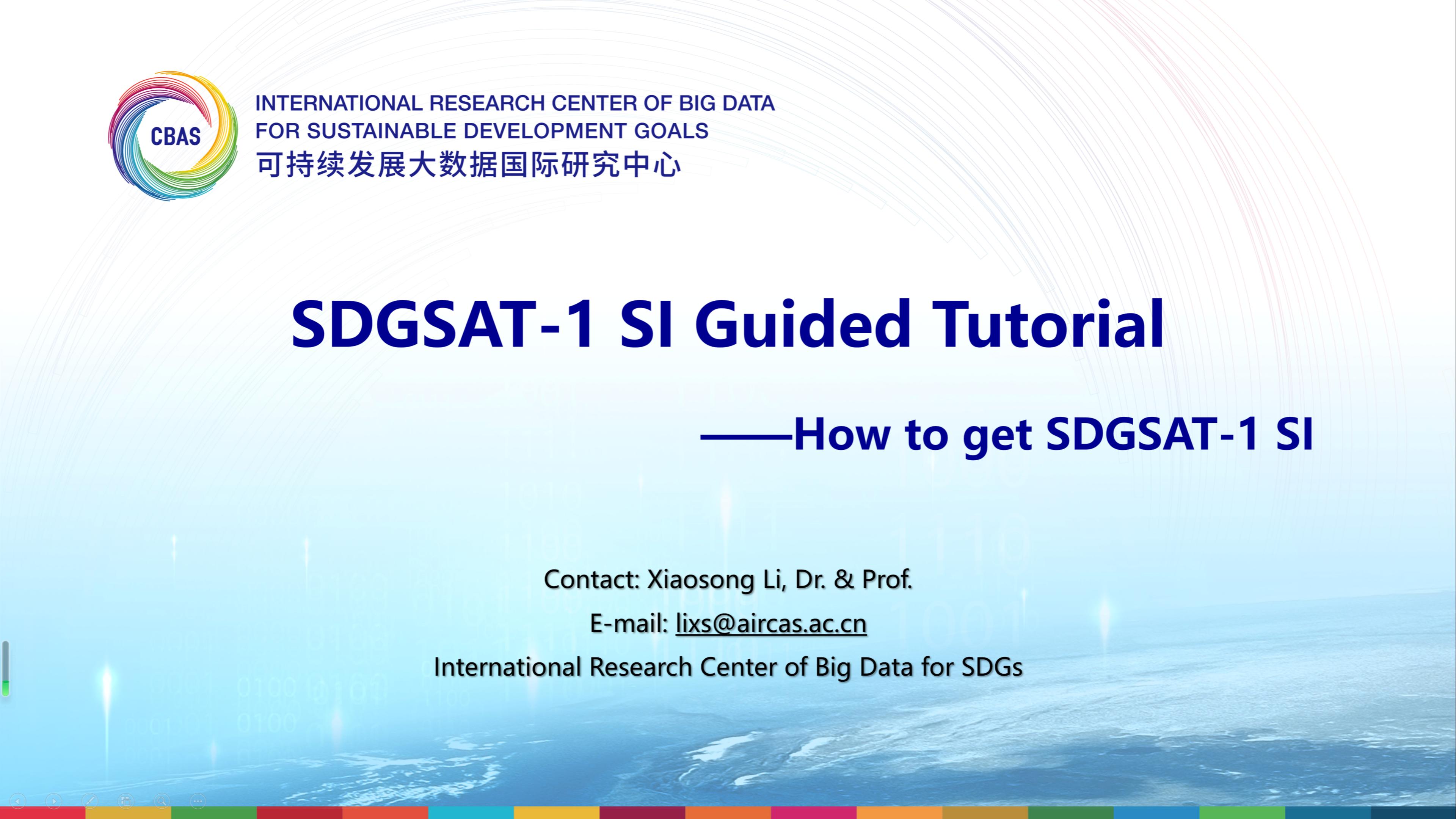 CBAS

INTERNATIONAL RESEARCH CENTER OF BIG DATA FOR SUSTAINABLE DEVELOPMENT GOALS
可持续发展大数据国际研究中心

SDGSAT-1 SI Guided Tutorial

——How to get SDGSAT-1 SI

Contact: Xiaosong Li, Dr. & Prof.
E-mail: lixs@aircas.ac.cn
International Research Center of Big Data for SDGs